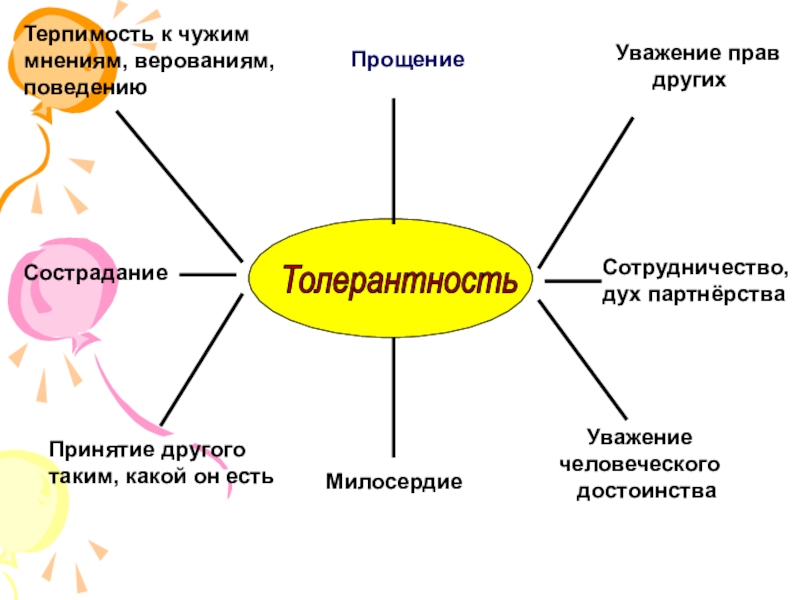 Терпимость к чужим мнениям, верованиям, поведению

Прощение

Уважение прав других

Сострадание

Толерантность

Сотрудничество, дух партнёрства

Принятие другого таким, какой он есть

Милосердие

Уважение человеческого достоинства